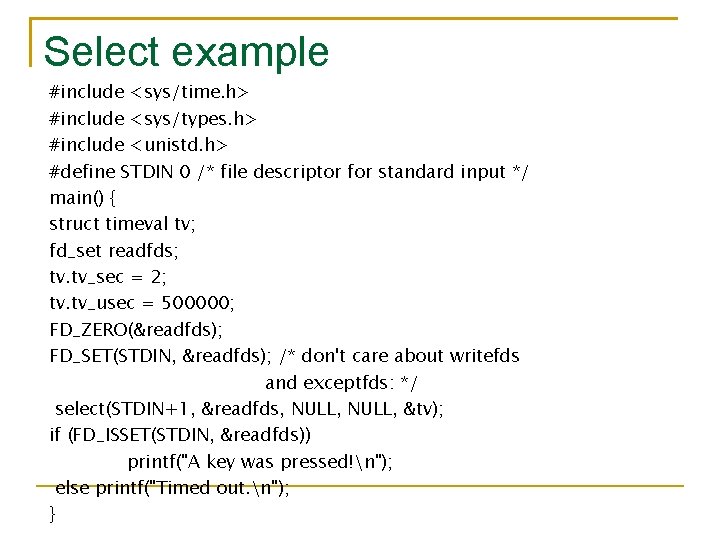 Select example

#include <sys/time.h>
#include <sys/types.h>
#include <unistd.h>
#define STDIN 0 /* file descriptor for standard input */
main() {
struct timeval tv;
fd_set readfds;
tv.tv_sec = 2;
tv.tv_usec = 500000;
FD_ZERO(&readfds);
FD_SET(STDIN, &readfds); /* don't care about writefds and exceptfds: */
select(STDIN+1, &readfds, NULL, NULL, &tv);
if (FD_ISSET(STDIN, &readfds))
printf("A key was pressed!\n");
else printf("Timed out.\n");
}